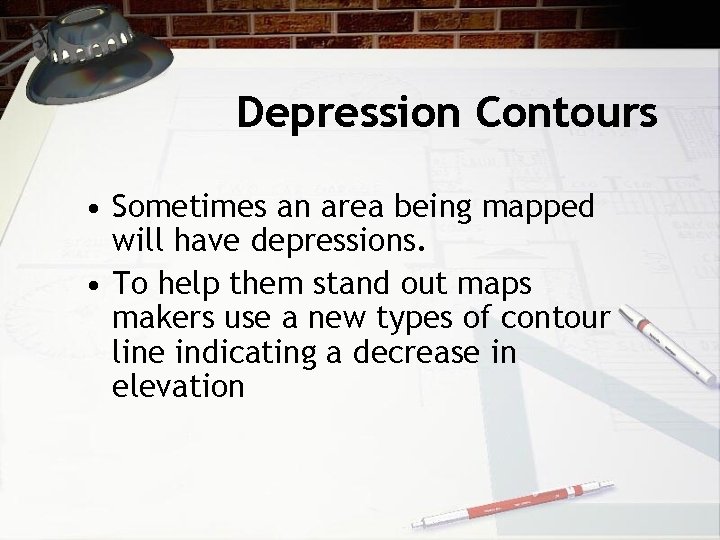 Depression Contours

• Sometimes an area being mapped will have depressions.

• To help them stand out maps makers use a new types of contour line indicating a decrease in elevation